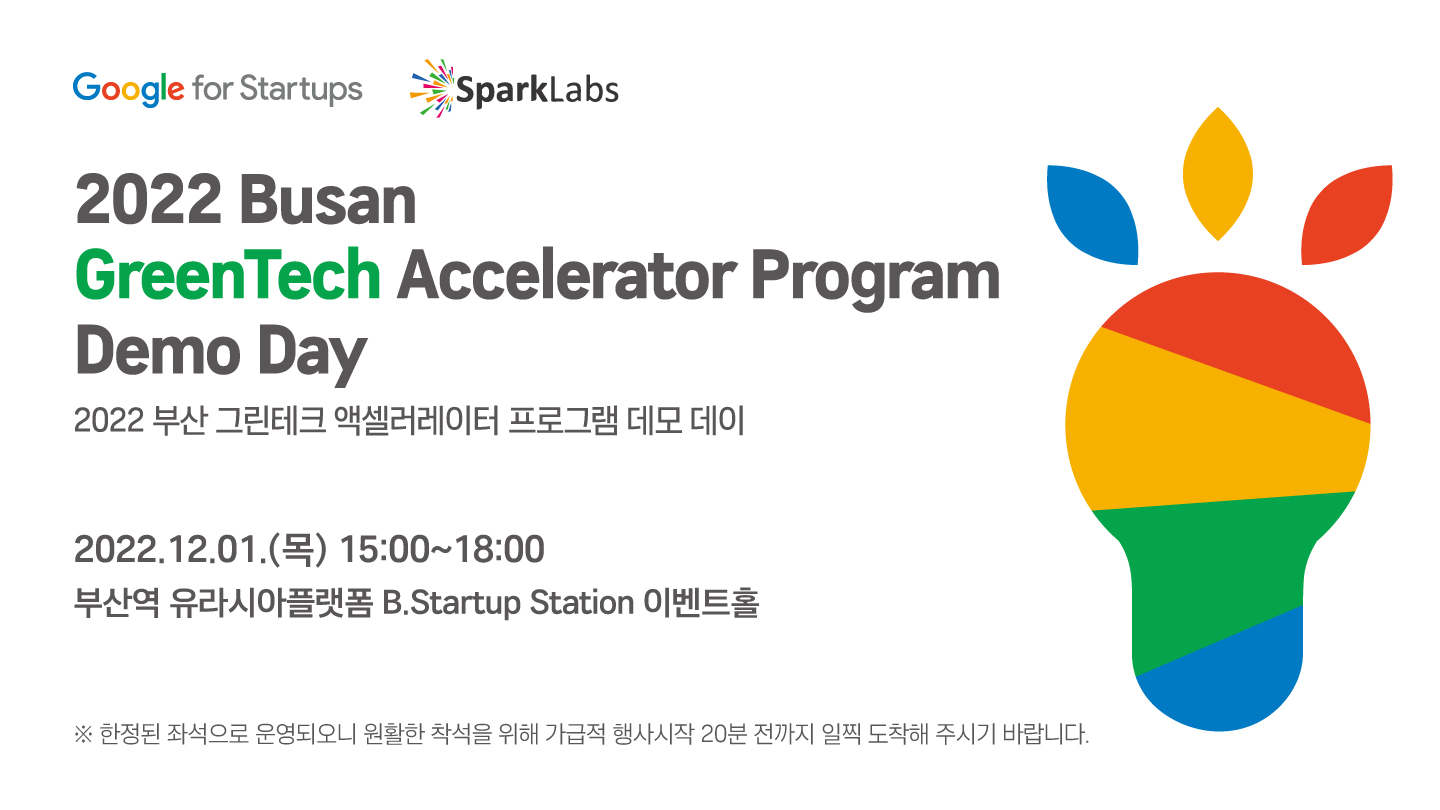 Google for Startups SparkLabs

2022 Busan
GreenTech Accelerator Program
Demo Day

2022 부산 그린테크 액셀러레이터 프로그램 데모 데이

2022.12.01.(목) 15:00~18:00
부산역 유라시아플랫폼 B.Startup Station 이벤트홀

※ 한정된 좌석으로 운영되오니 원활한 착석을 위해 가급적 행사시작 20분 전까지 일찍 도착해 주시기 바랍니다.